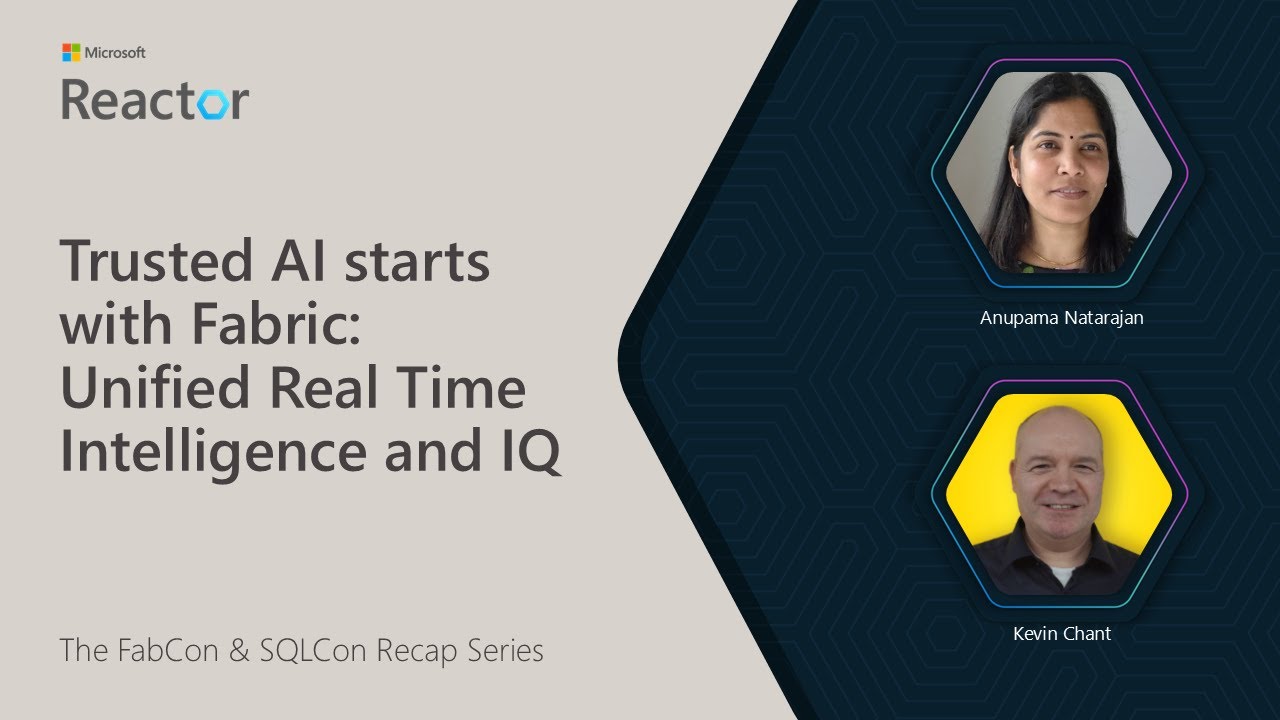 Microsoft
Reactor

Trusted AI starts with Fabric: Unified Real Time Intelligence and IQ

The FabCon & SQLCon Recap Series

Anupama Natarajan

Kevin Chant